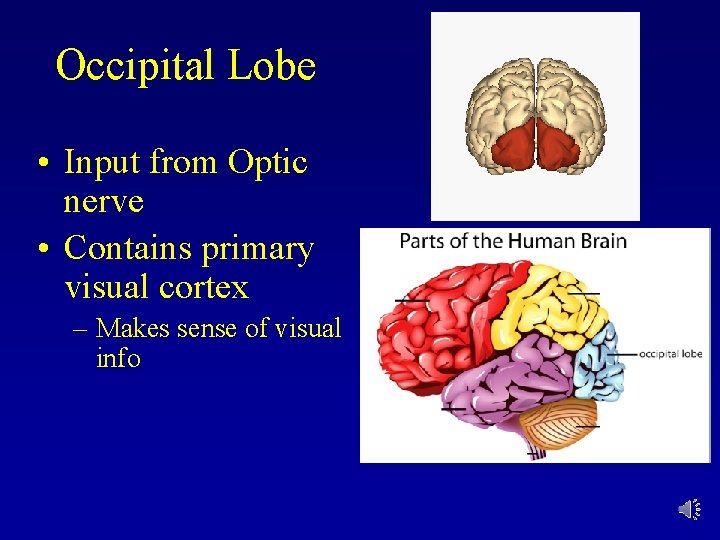 Occipital Lobe

• Input from Optic nerve
• Contains primary visual cortex
– Makes sense of visual info

Parts of the Human Brain

occipital lobe